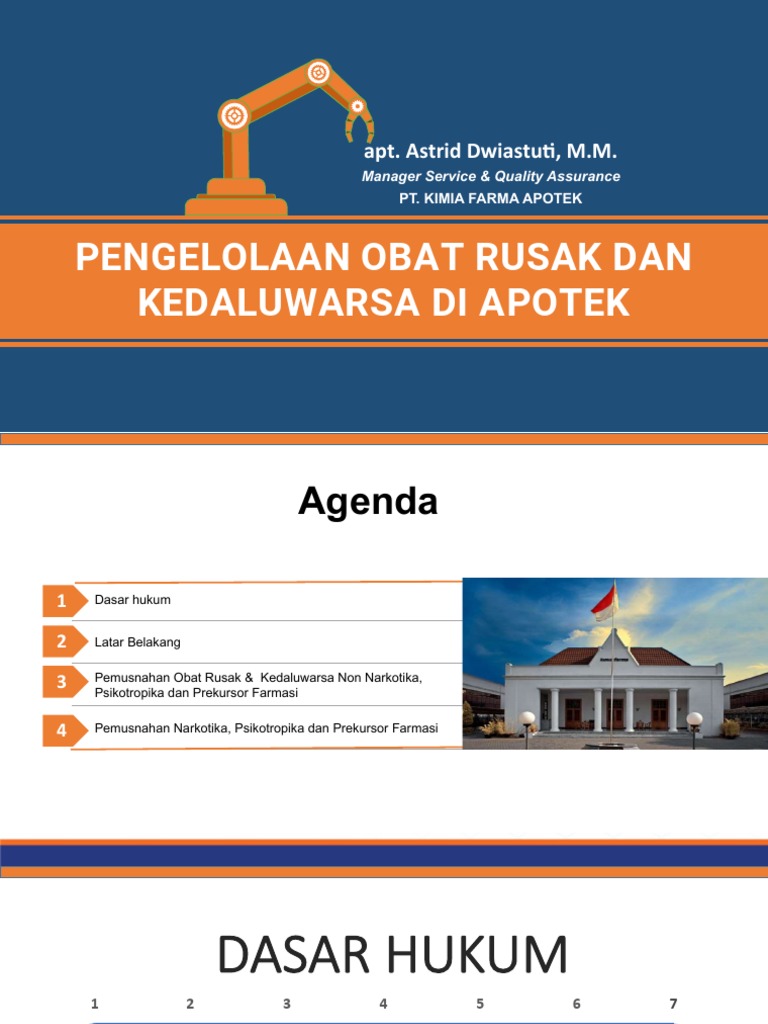 apt. Astrid Dwiastuti, M.M.
Manager Service & Quality Assurance
PT. KIMIA FARMA APOTEK

PENGELOLAAN OBAT RUSAK DAN KEDALUWARSA DI APOTEK

Agenda

1 Dasar hukum

2 Latar Belakang

3 Pemusnahan Obat Rusak & Kedaluwarsa Non Narkotika, Psikotropika dan Prekursor Farmasi

4 Pemusnahan Narkotika, Psikotropika dan Prekursor Farmasi

DASAR HUKUM

1 2 3 4 5 6 7